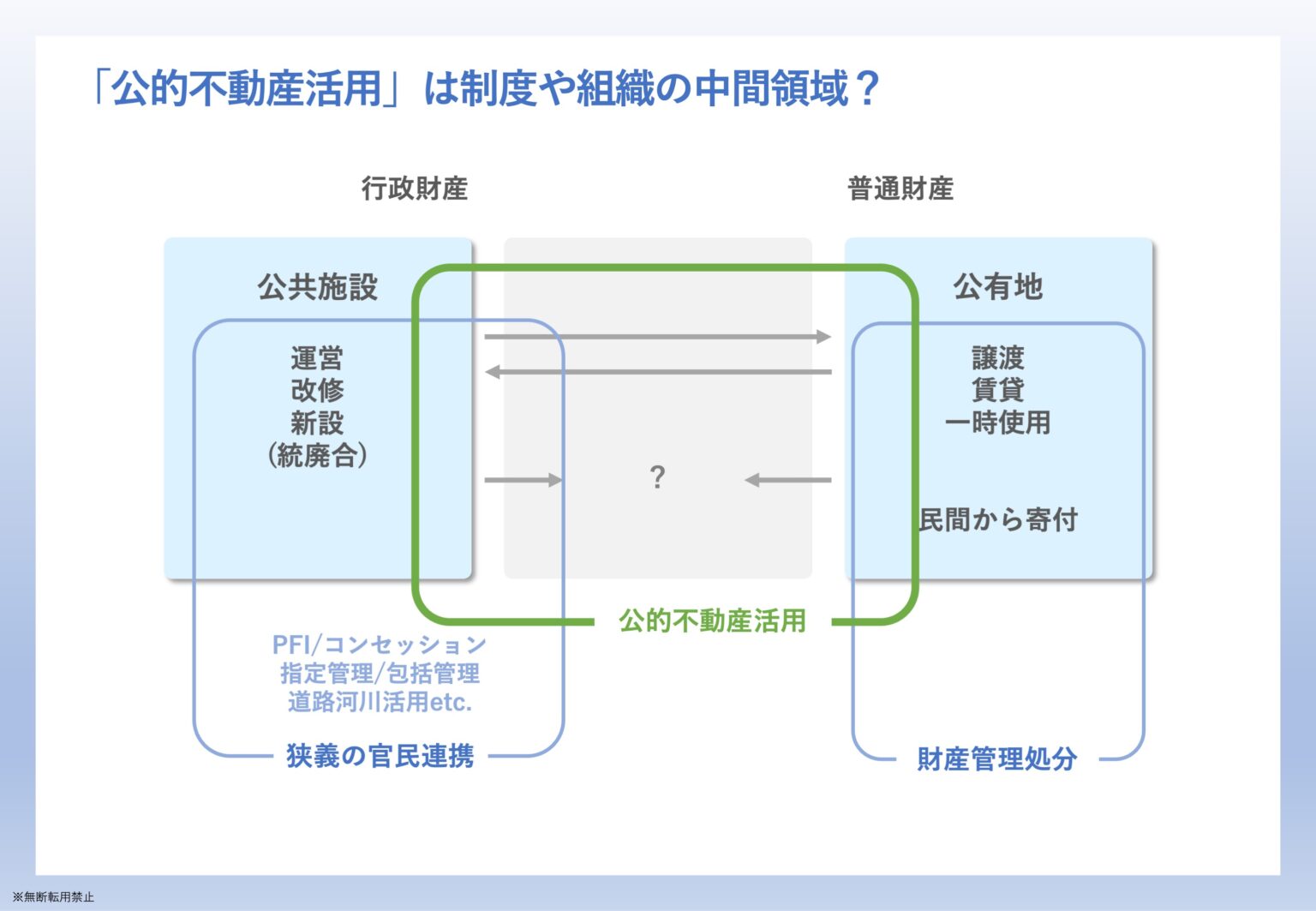 「公的不動産活用」は制度や組織の中間領域？

行政財産

普通財産

公共施設

運営
改修
新設
(統廃合)

?

公有地

譲渡
賃貸
一時使用

民間から寄付

公的不動産活用

PFI/コンセッション
指定管理/包括管理
道路河川活用etc.

狭義の官民連携

財産管理処分

※無断転用禁止